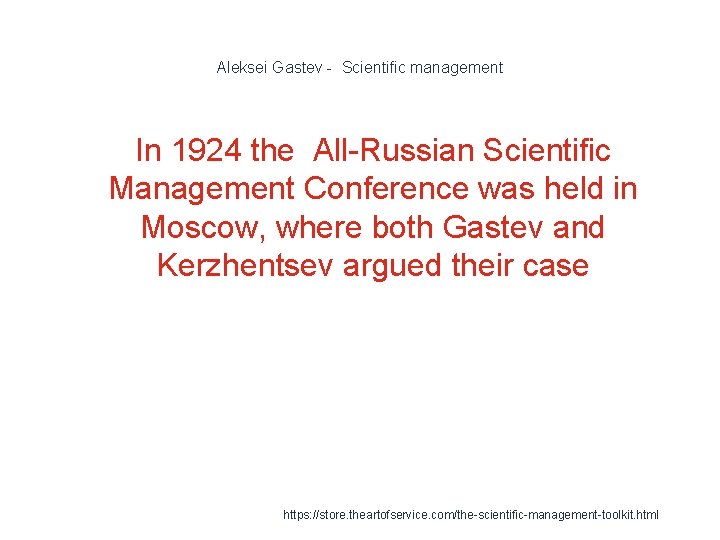 Aleksei Gastev - Scientific management

In 1924 the All-Russian Scientific Management Conference was held in Moscow, where both Gastev and Kerzhentsev argued their case

https://store.theartofservice.com/the-scientific-management-toolkit.html